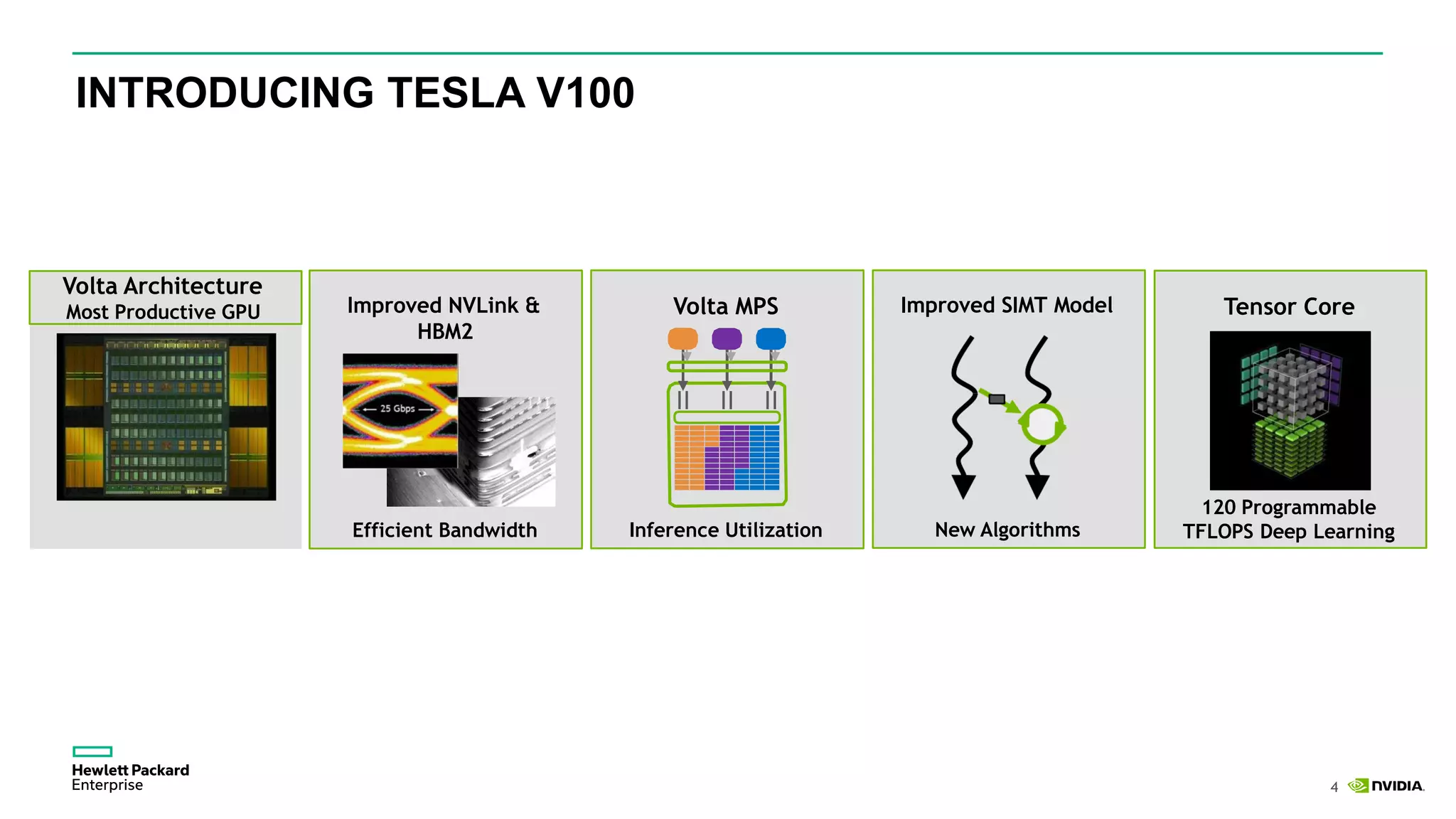 INTRODUCING TESLA V100

Volta Architecture
Most Productive GPU

Improved NVLink & HBM2

25 Gbps

Efficient Bandwidth

Volta MPS

Inference Utilization

Improved SIMT Model

New Algorithms

Tensor Core

120 Programmable TFLOPS Deep Learning

Hewlett Packard Enterprise

4

NVIDIA.